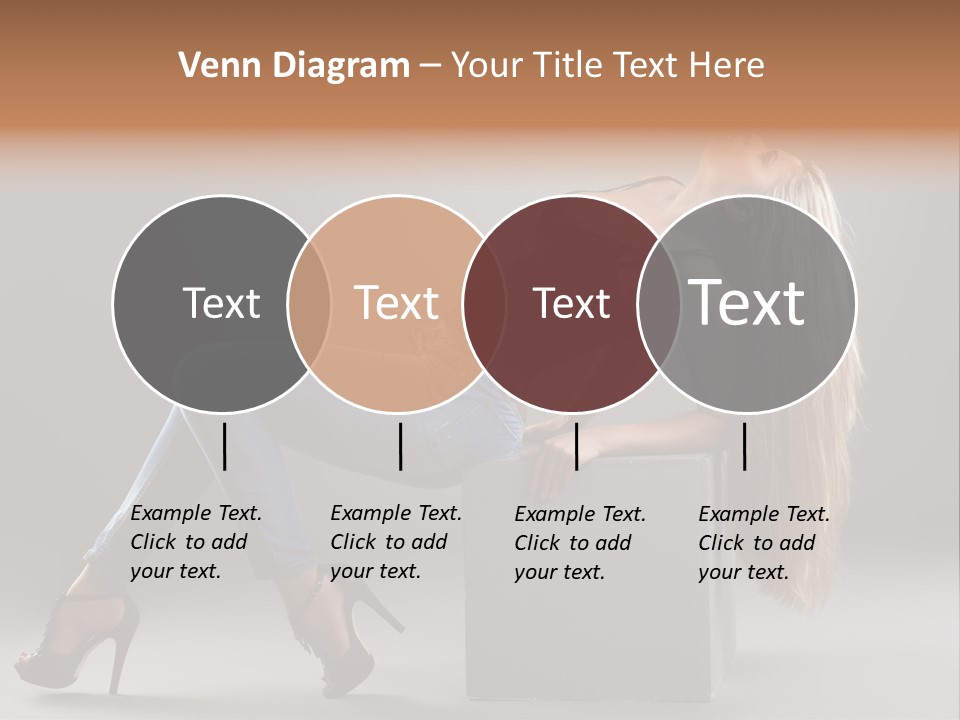 Venn Diagram – Your Title Text Here

Text

Text

Text

Text

Example Text. Click to add your text.

Example Text. Click to add your text.

Example Text. Click to add your text.

Example Text. Click to add your text.